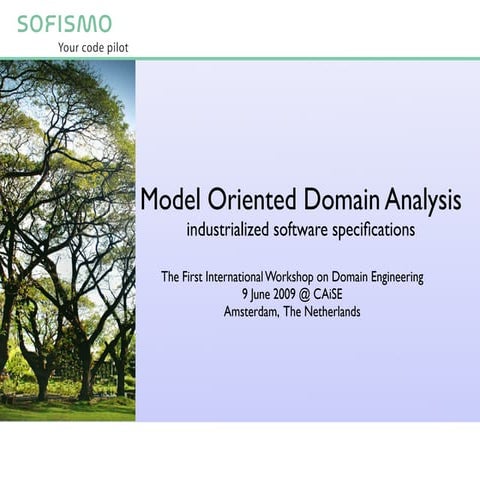 SOFISMO
Your code pilot

Model Oriented Domain Analysis
industrialized software specifications

The First International Workshop on Domain Engineering
9 June 2009 @ CAiSE
Amsterdam, The Netherlands